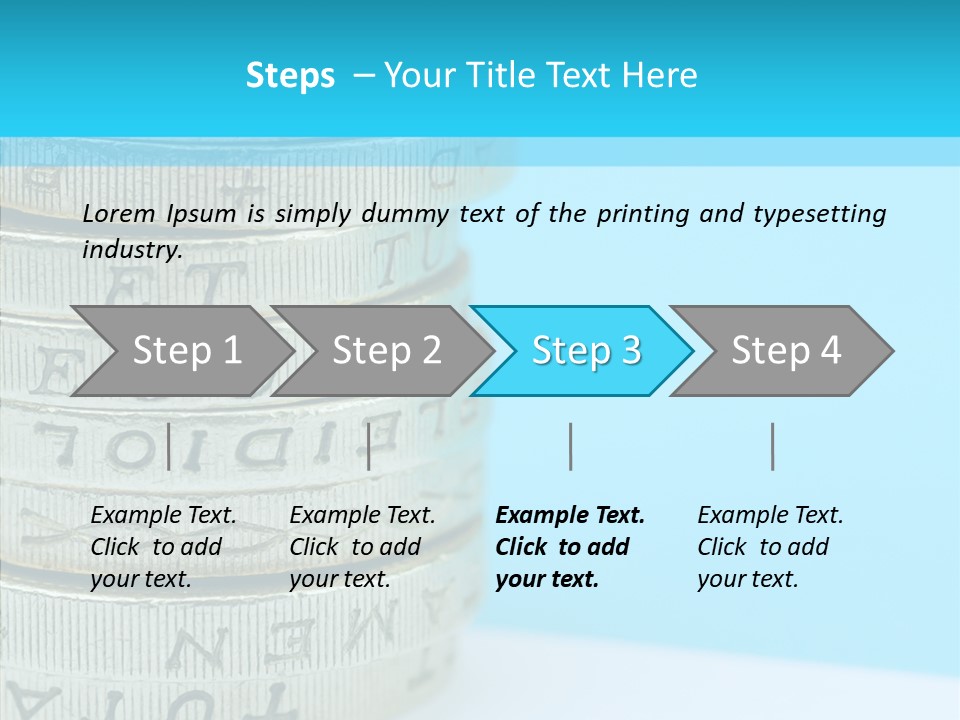 Steps – Your Title Text Here

Lorem Ipsum is simply dummy text of the printing and typesetting industry.

Step 1

Step 2

Step 3

Step 4

Example Text. Click to add your text.

Example Text. Click to add your text.

Example Text. Click to add your text.

Example Text. Click to add your text.